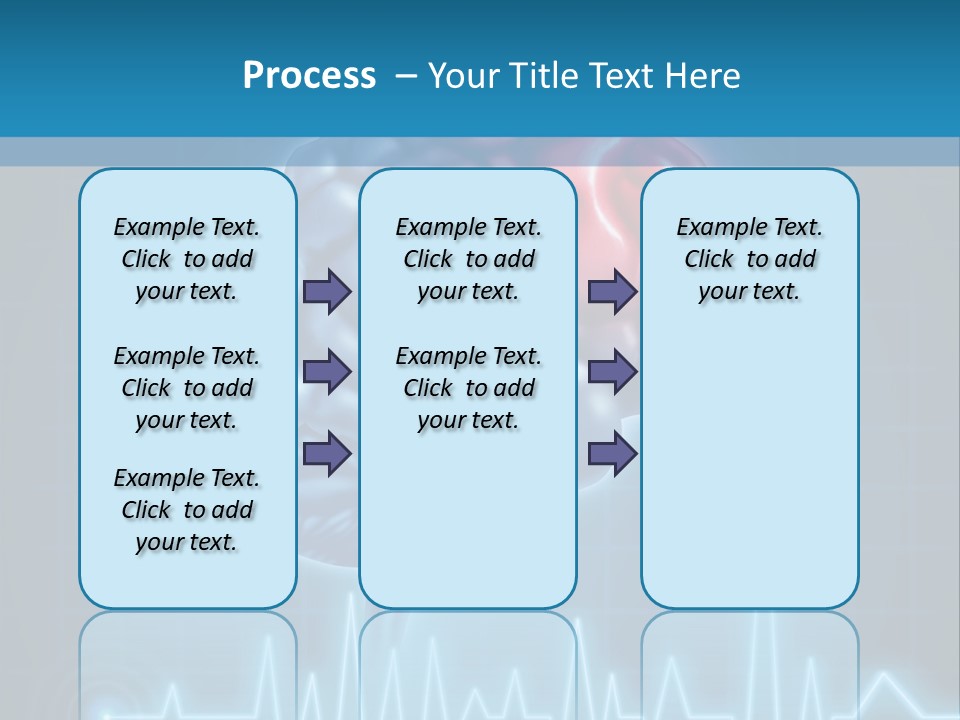 Process – Your Title Text Here

Example Text. Click to add your text.

Example Text. Click to add your text.

Example Text. Click to add your text.

Example Text. Click to add your text.

Example Text. Click to add your text.

Example Text. Click to add your text.